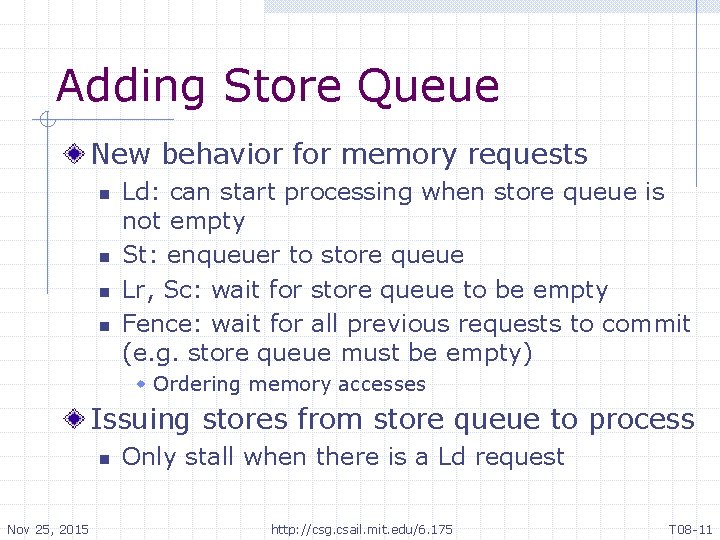 Adding Store Queue

New behavior for memory requests

Ld: can start processing when store queue is not empty

St: enqueuer to store queue

Lr, Sc: wait for store queue to be empty

Fence: wait for all previous requests to commit (e.g. store queue must be empty)

Ordering memory accesses

Issuing stores from store queue to process

Only stall when there is a Ld request

Nov 25, 2015 http://csg.csail.mit.edu/6.175 T08-11